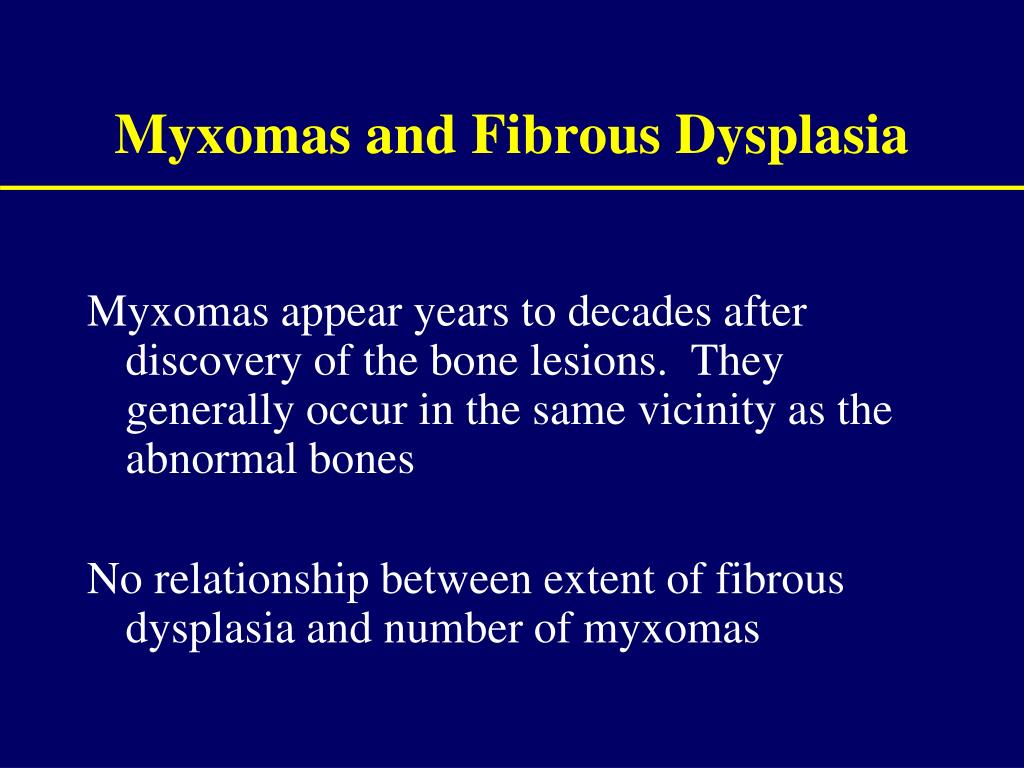 Myxomas and Fibrous Dysplasia

Myxomas appear years to decades after discovery of the bone lesions.  They generally occur in the same vicinity as the abnormal bones

No relationship between extent of fibrous dysplasia and number of myxomas